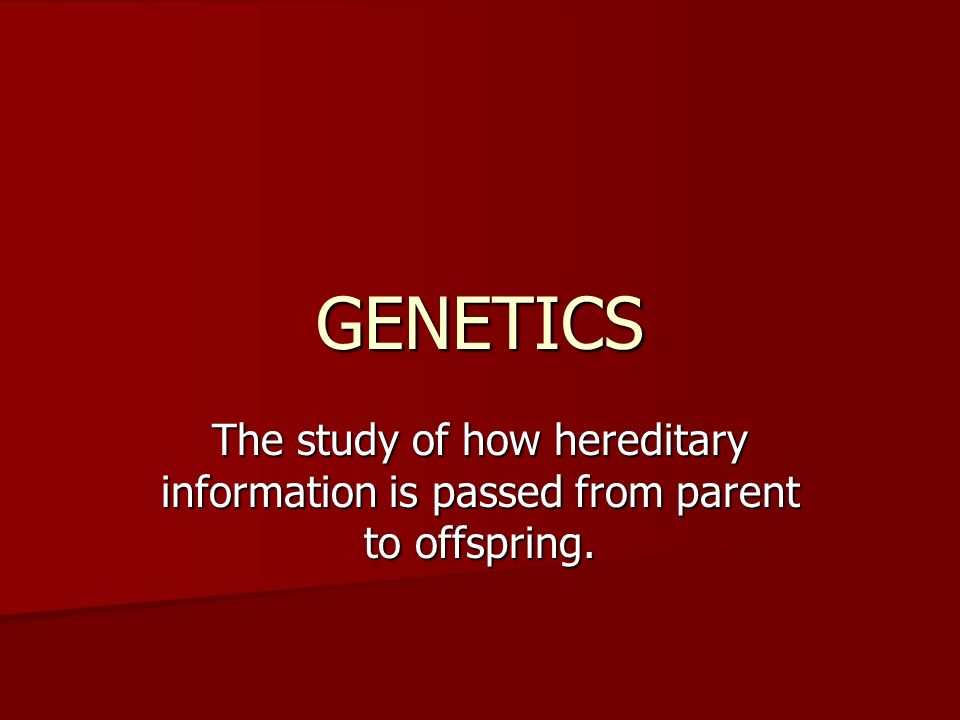 GENETICS

The study of how hereditary information is passed from parent to offspring.